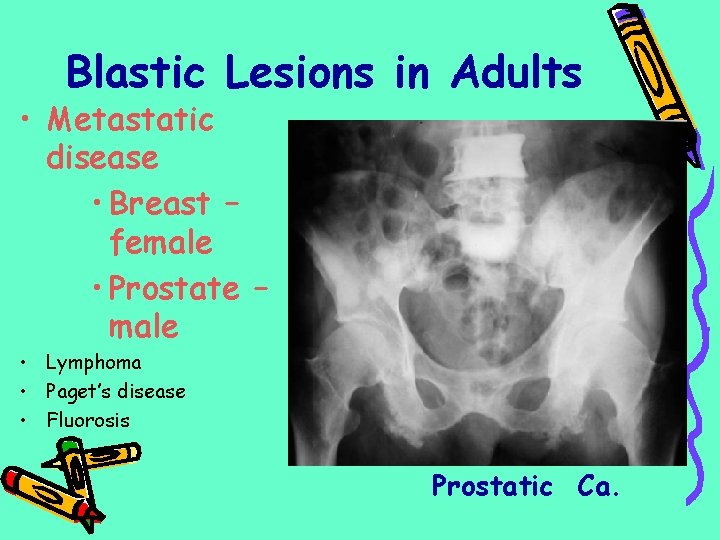 Blastic Lesions in Adults

• Metastatic disease
  • Breast – female
  • Prostate – male
• Lymphoma
• Paget's disease
• Fluorosis

Prostatic Ca.